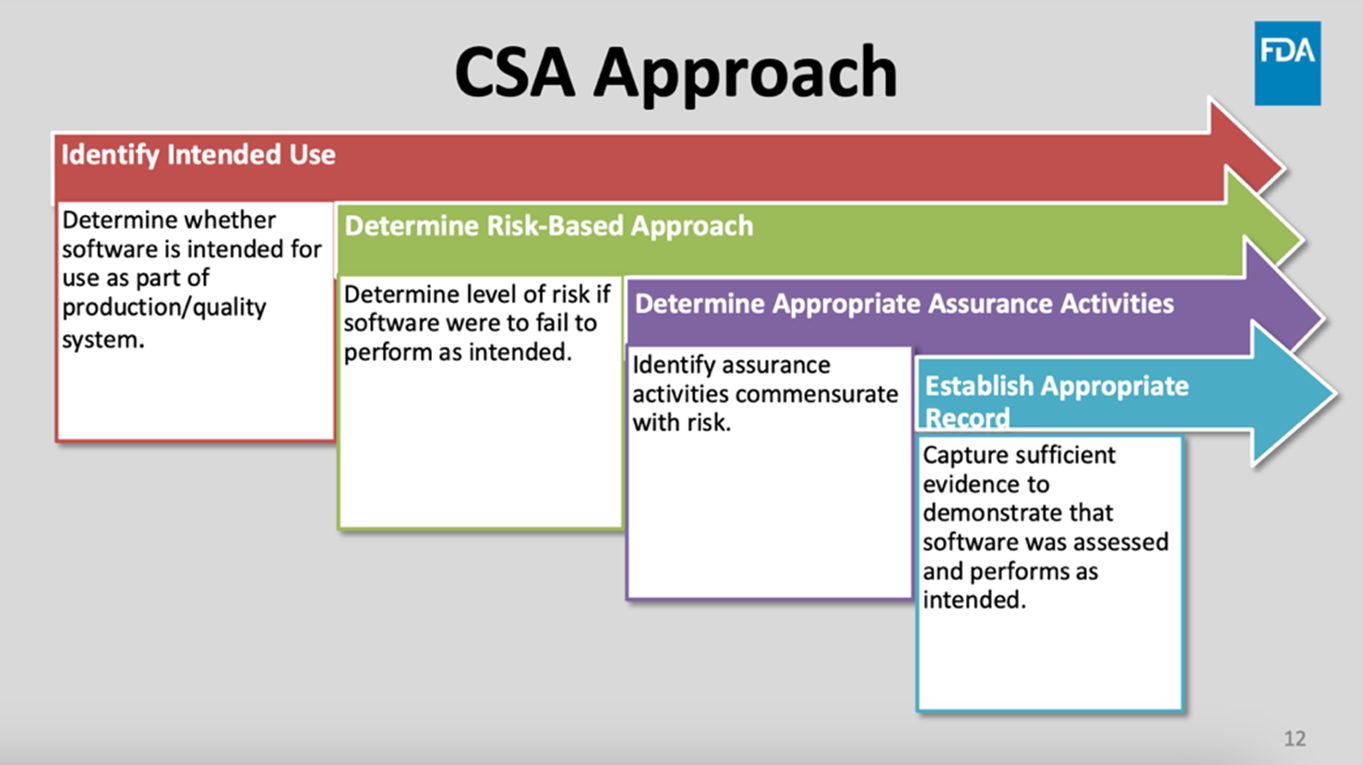 CSA Approach

FDA

Identify Intended Use

Determine whether software is intended for use as part of production/quality system.

Determine Risk-Based Approach

Determine level of risk if software were to fail to perform as intended.

Determine Appropriate Assurance Activities

Identify assurance activities commensurate with risk.

Establish Appropriate Record

Capture sufficient evidence to demonstrate that software was assessed and performs as intended.

12